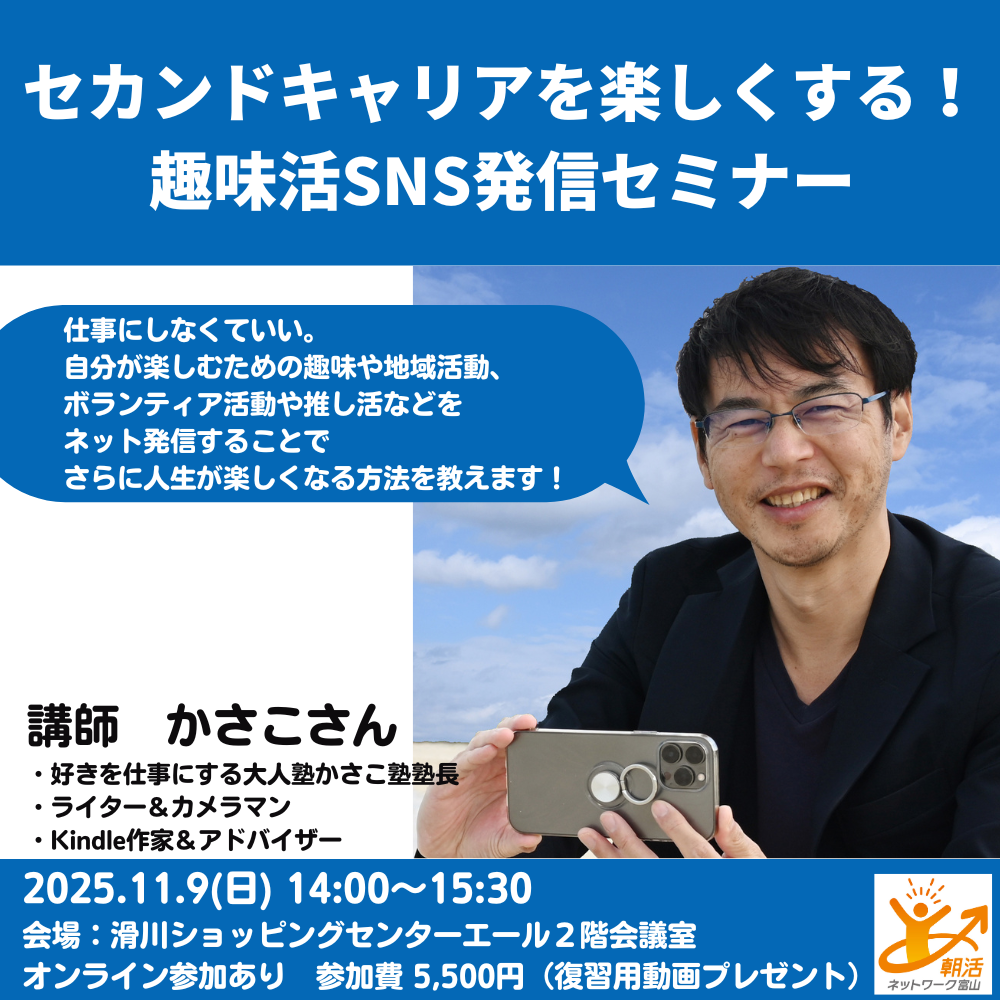 セカンドキャリアを楽しくする！
趣味活SNS発信セミナー

仕事にしなくていい。
自分が楽しむための趣味や地域活動、
ボランティア活動や推し活などを
ネット発信することで
さらに人生が楽しくなる方法を教えます！

講師　かさこさん
・好きを仕事にする大人塾かさこ塾塾長
・ライター＆カメラマン
・Kindle作家＆アドバイザー

2025.11.9(日) 14:00〜15:30
会場：滑川ショッピングセンターエール２階会議室
オンライン参加あり　参加費 5,500円（復習用動画プレゼント）

朝活
ネットワーク富山